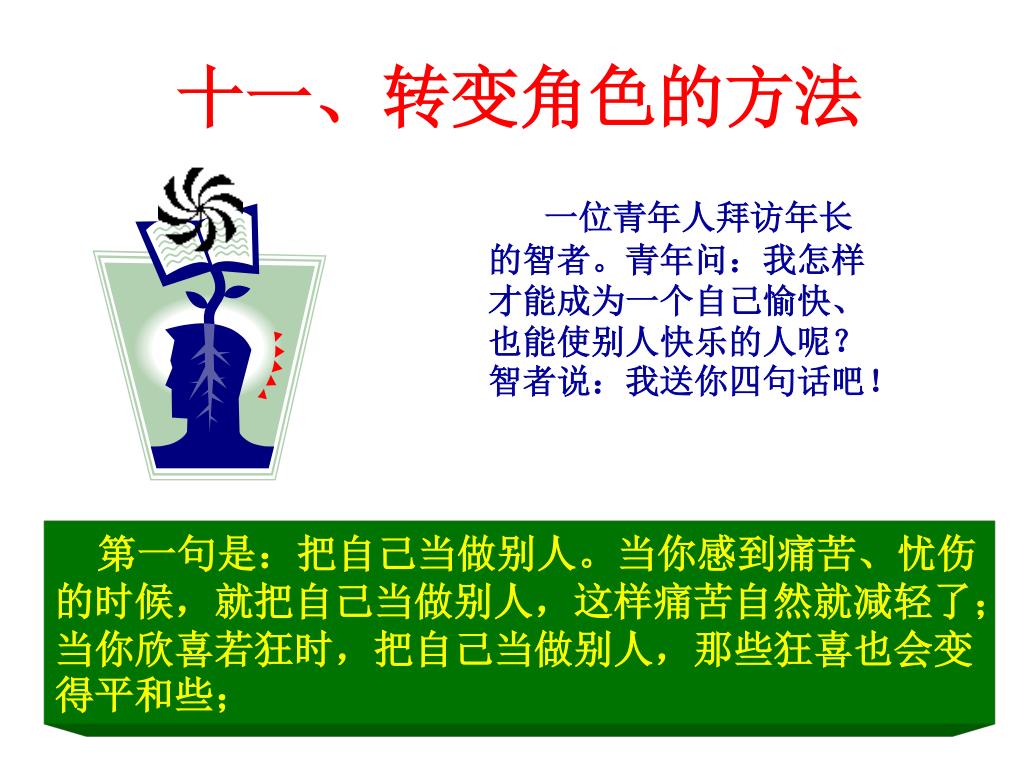 十一、转变角色的方法

一位青年人拜访年长的智者。青年问：我怎样才能成为一个自己愉快、也能使别人快乐的人呢？智者说：我送你四句话吧！

第一句是：把自己当做别人。当你感到痛苦、忧伤的时候，就把自己当做别人，这样痛苦自然就减轻了；当你欣喜若狂时，把自己当做别人，那些狂喜也会变得平和些；